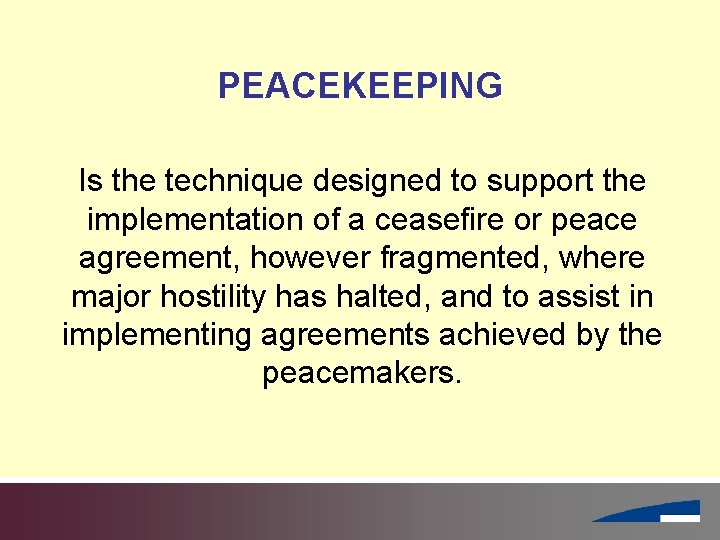 PEACEKEEPING

Is the technique designed to support the implementation of a ceasefire or peace agreement, however fragmented, where major hostility has halted, and to assist in implementing agreements achieved by the peacemakers.